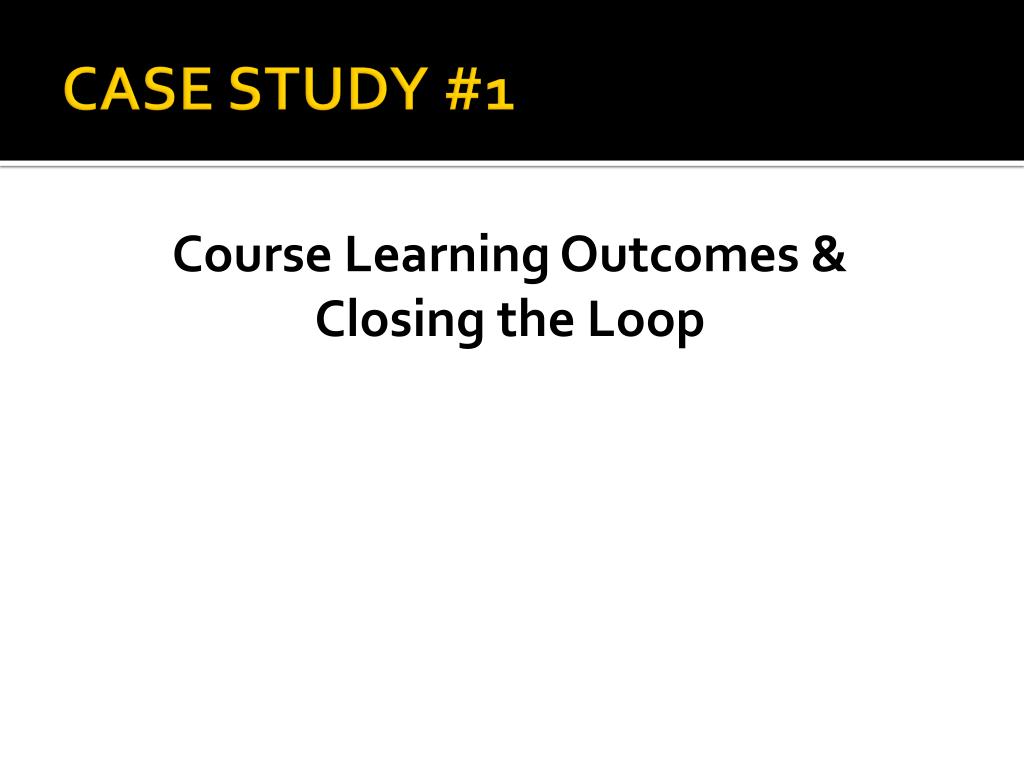 CASE STUDY #1

Course Learning Outcomes & Closing the Loop